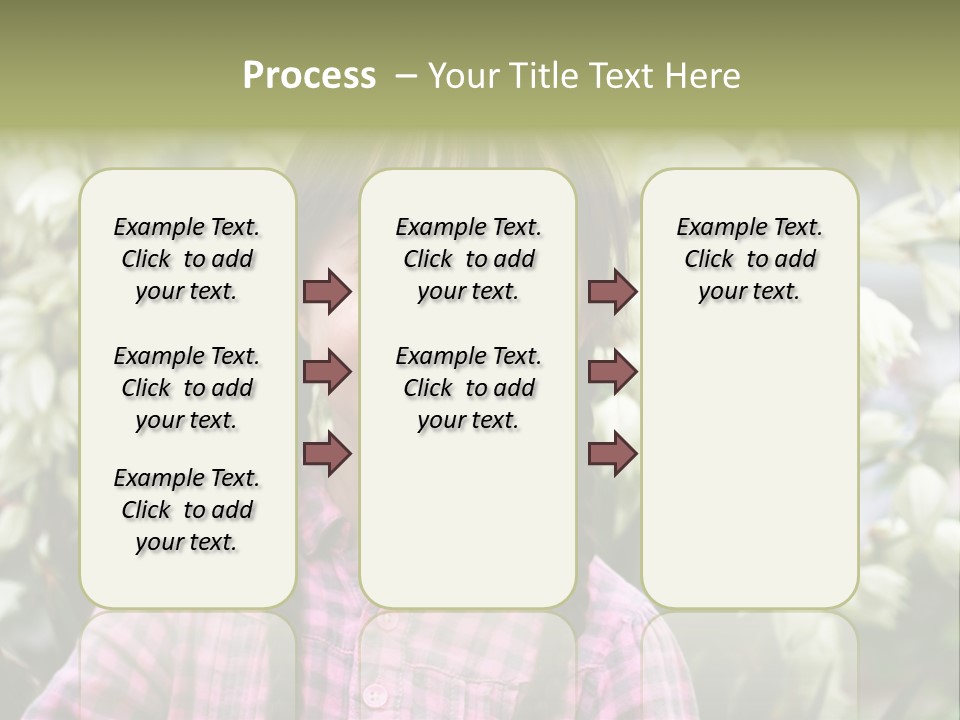 Process – Your Title Text Here

Example Text. Click to add your text.

Example Text. Click to add your text.

Example Text. Click to add your text.

Example Text. Click to add your text.

Example Text. Click to add your text.

Example Text. Click to add your text.